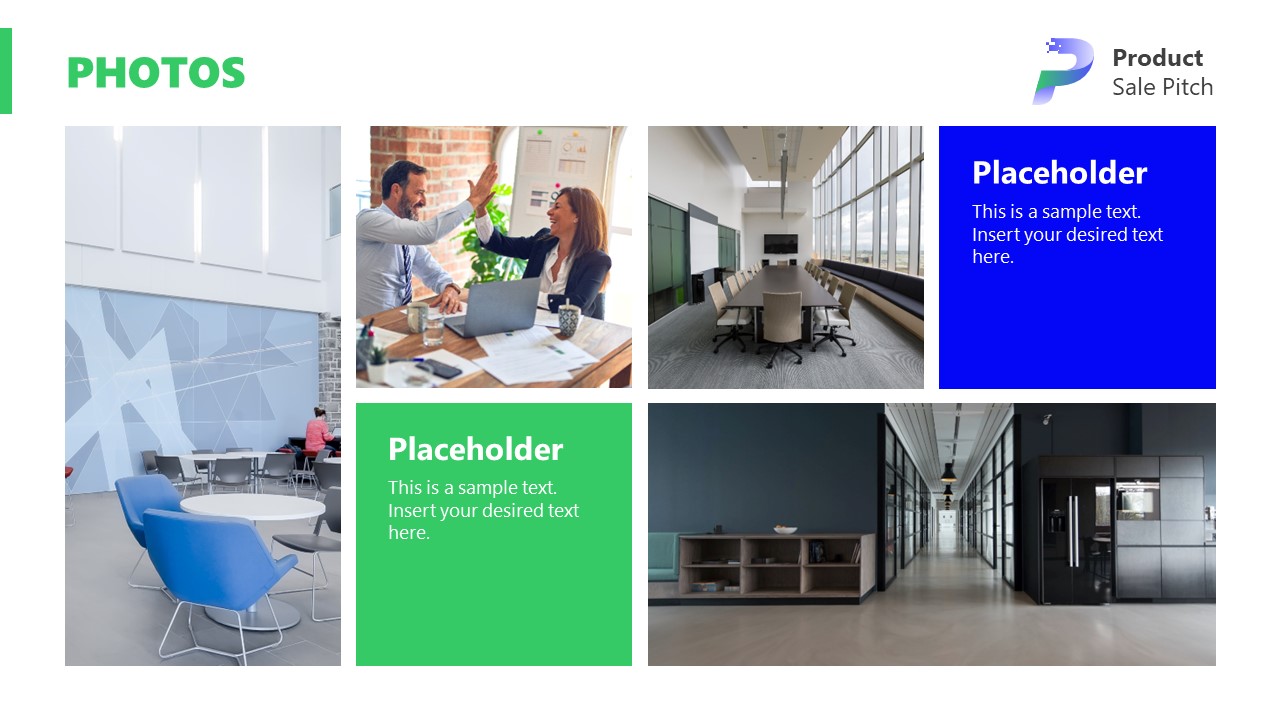 PHOTOS

Product
Sale Pitch

Placeholder

This is a sample text. Insert your desired text here.

Placeholder

This is a sample text. Insert your desired text here.